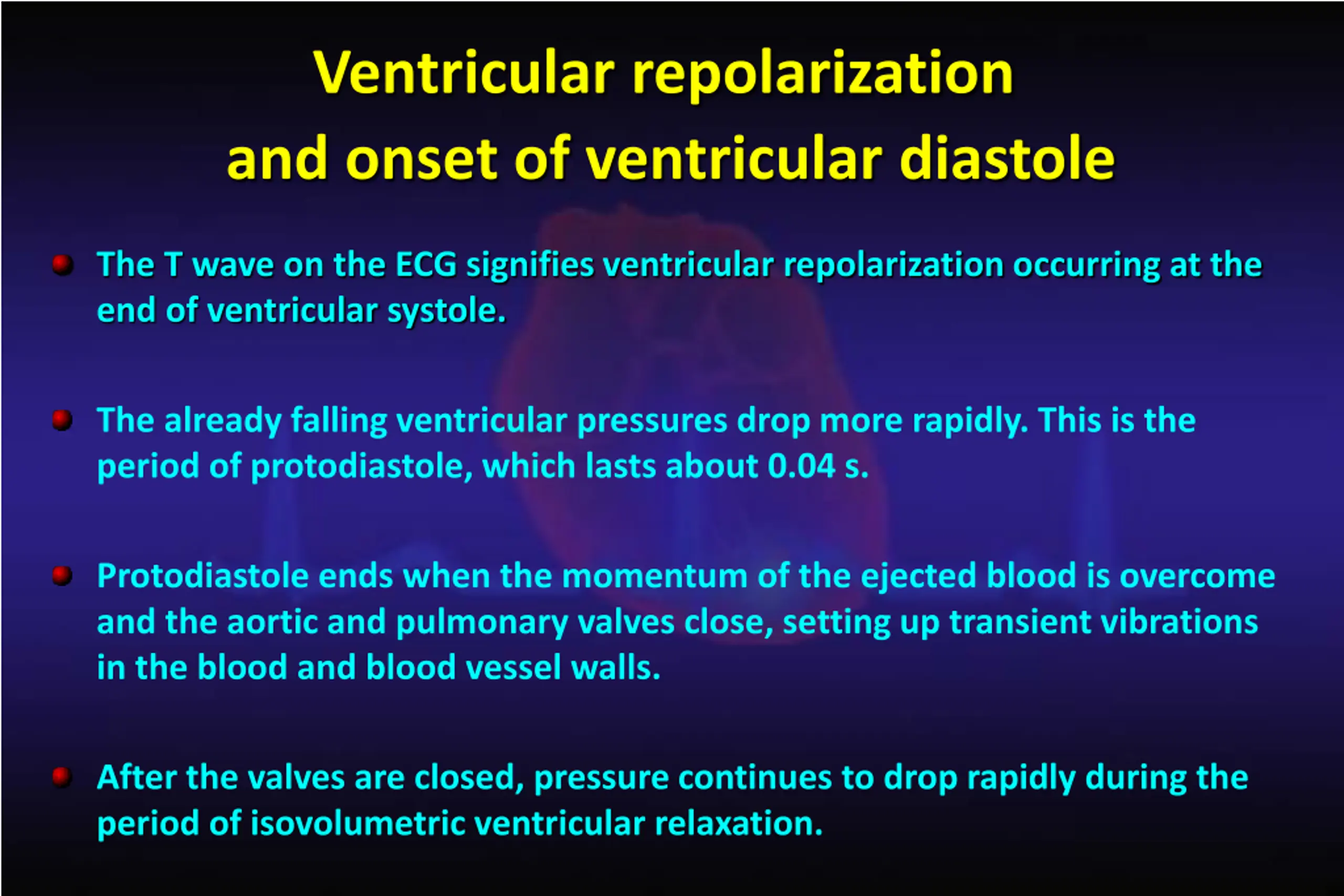 Ventricular repolarization
and onset of ventricular diastole

The T wave on the ECG signifies ventricular repolarization occurring at the end of ventricular systole.

The already falling ventricular pressures drop more rapidly. This is the period of protodiastole, which lasts about 0.04 s.

Protodiastole ends when the momentum of the ejected blood is overcome and the aortic and pulmonary valves close, setting up transient vibrations in the blood and blood vessel walls.

After the valves are closed, pressure continues to drop rapidly during the period of isovolumetric ventricular relaxation.